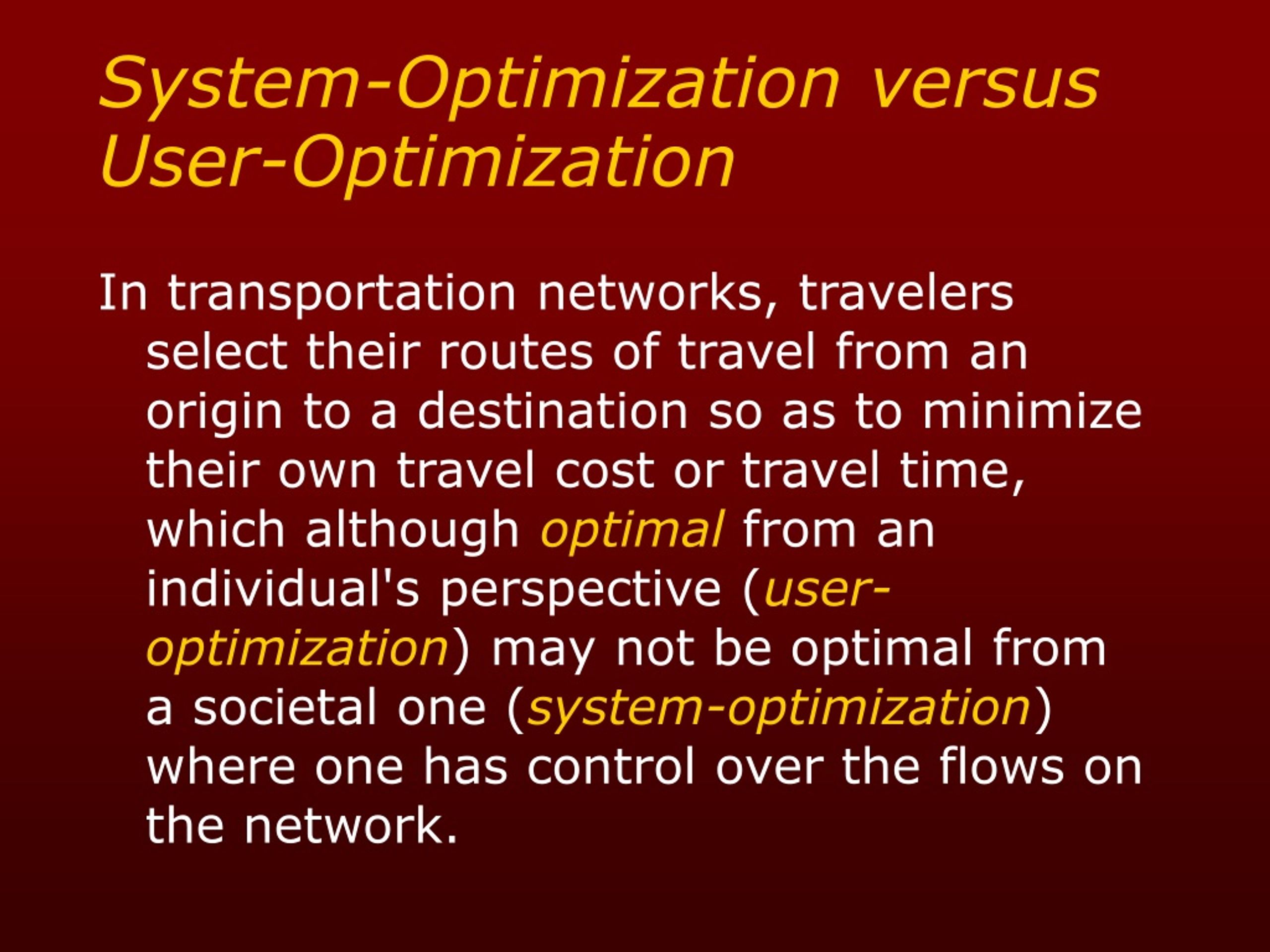 System-Optimization versus User-Optimization

In transportation networks, travelers select their routes of travel from an origin to a destination so as to minimize their own travel cost or travel time, which although optimal from an individual's perspective (user-optimization) may not be optimal from a societal one (system-optimization) where one has control over the flows on the network.